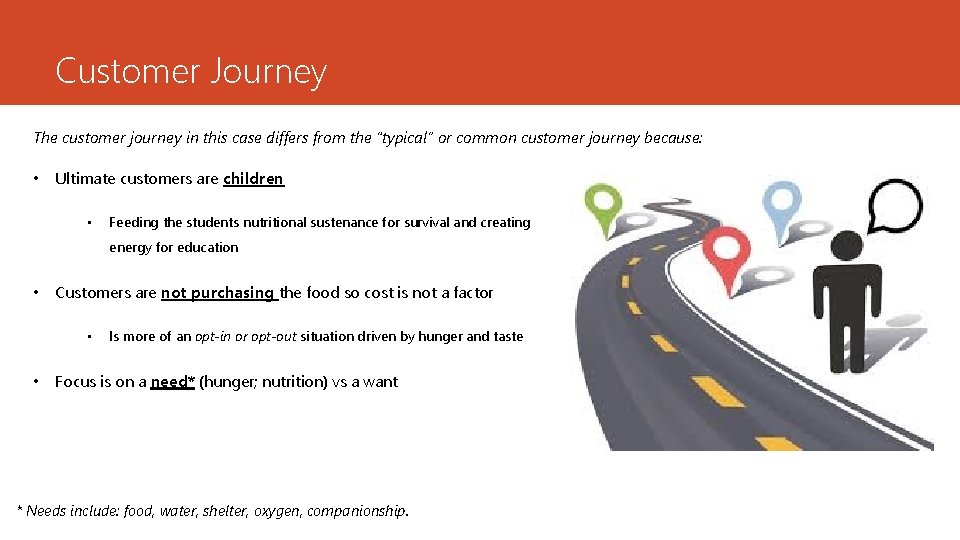 Customer Journey

The customer journey in this case differs from the "typical" or common customer journey because:

• Ultimate customers are children

• Feeding the students nutritional sustenance for survival and creating energy for education

• Customers are not purchasing the food so cost is not a factor

• Is more of an opt-in or opt-out situation driven by hunger and taste

• Focus is on a need* (hunger; nutrition) vs a want

* Needs include: food, water, shelter, oxygen, companionship.